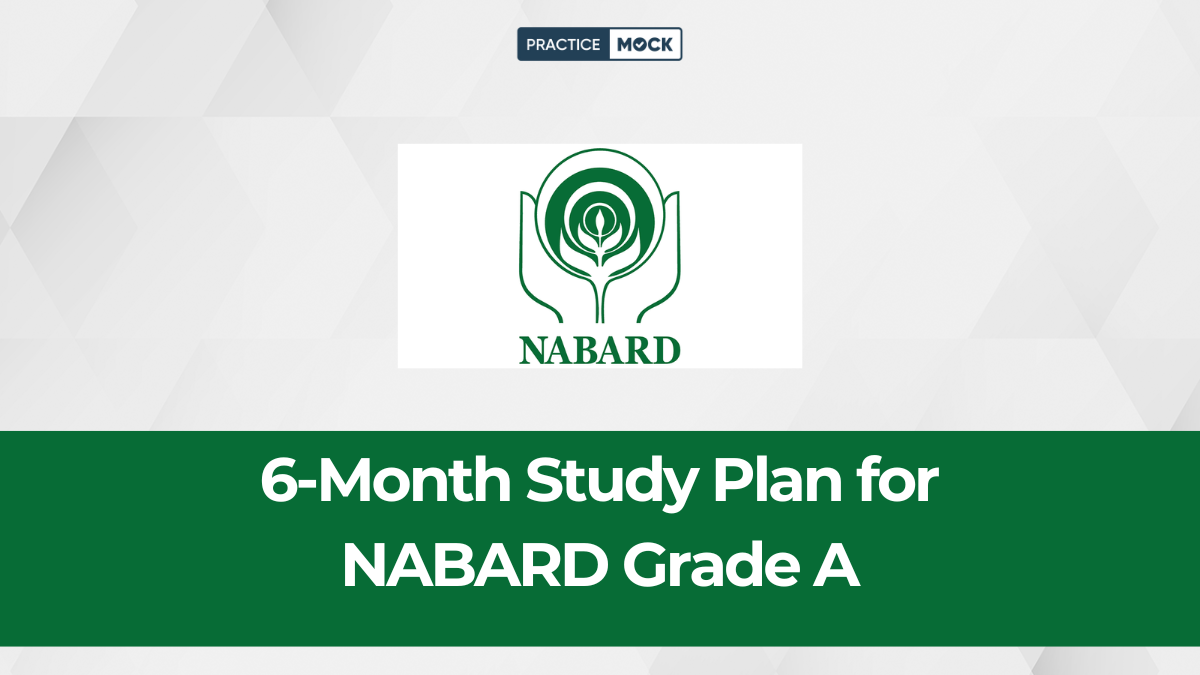 PRACTICE MOCK

NABARD

6-Month Study Plan for NABARD Grade A